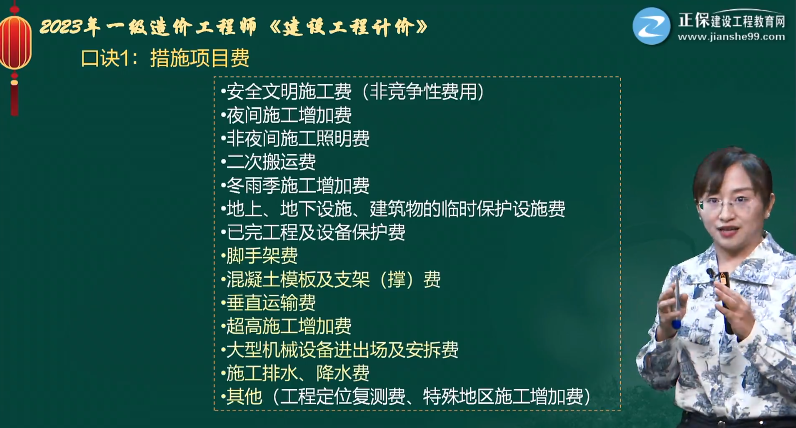 2023年一级造价工程师《建设工程计价》

正保建设工程教育网
www.jianshe99.com

口诀1：措施项目费

•安全文明施工费（非竞争性费用）
•夜间施工增加费
•非夜间施工照明费
•二次搬运费
•冬雨季施工增加费
•地上、地下设施、建筑物的临时保护设施费
•已完工程及设备保护费
•脚手架费
•混凝土模板及支架（撑）费
•垂直运输费
•超高施工增加费
•大型机械设备进出场及安拆费
•施工排水、降水费
•其他（工程定位复测费、特殊地区施工增加费）